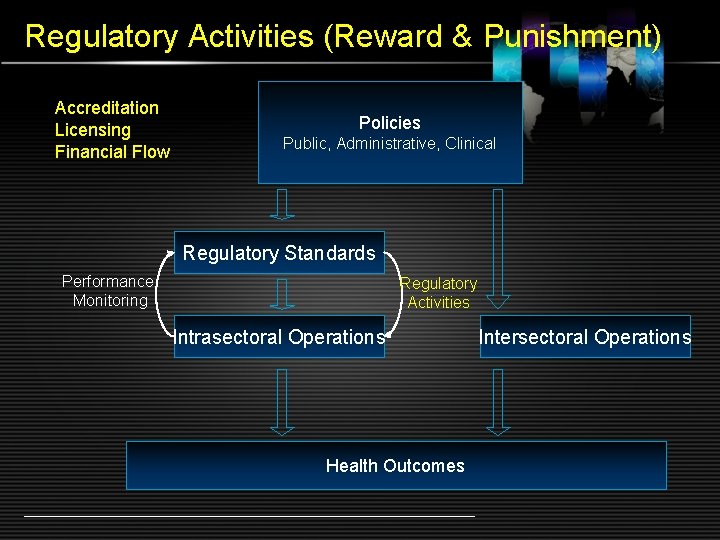 Regulatory Activities (Reward & Punishment)

Accreditation
Licensing
Financial Flow

Policies
Public, Administrative, Clinical

Regulatory Standards

Performance Monitoring

Regulatory Activities

Intrasectoral Operations

Intersectoral Operations

Health Outcomes